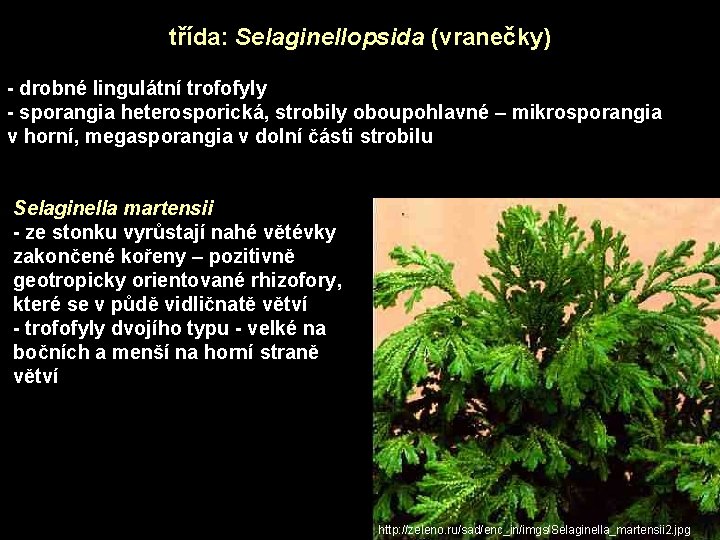 třída: Selaginellopsida (vranečky)

- drobné lingulátní trofofyly
- sporangia heterosporická, strobily oboupohlavné – mikrosporangia v horní, megasporangia v dolní části strobilu

Selaginella martensii
- ze stonku vyrůstají nahé větévky zakončené kořeny – pozitivně geotropicky orientované rhizofory, které se v půdě vidličnatě větví
- trofofyly dvojího typu - velké na bočních a menší na horní straně větví

http://zeleno.ru/sad/enc_in/imgs/Selaginella_martensii2.jpg